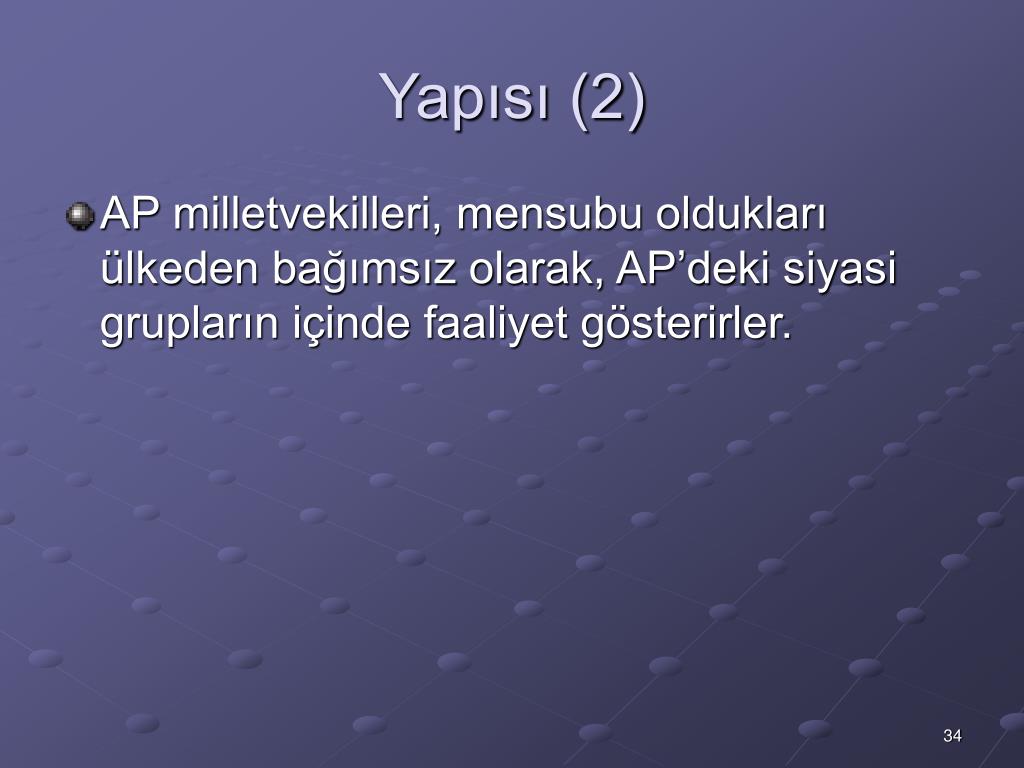 Yapısı (2)

AP milletvekilleri, mensubu oldukları ülkeden bağımsız olarak, AP’deki siyasi grupların içinde faaliyet gösterirler.

34